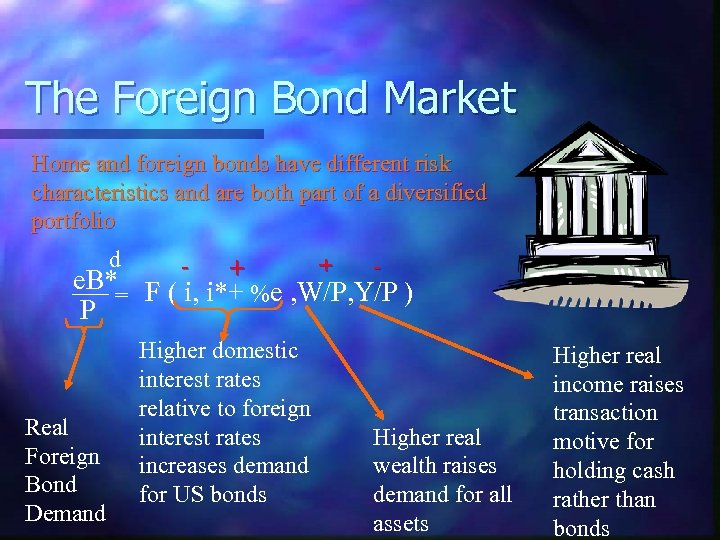 The Foreign Bond Market

Home and foreign bonds have different risk characteristics and are both part of a diversified portfolio

$\frac{eB^{*d}}{P} = F(\overset{-}{i}, \overset{+}{i^* + \%e}, \overset{+}{W/P}, \overset{-}{Y/P})$

Real Foreign Bond Demand

Higher domestic interest rates relative to foreign interest rates increases demand for US bonds

Higher real wealth raises demand for all assets

Higher real income raises transaction motive for holding cash rather than bonds